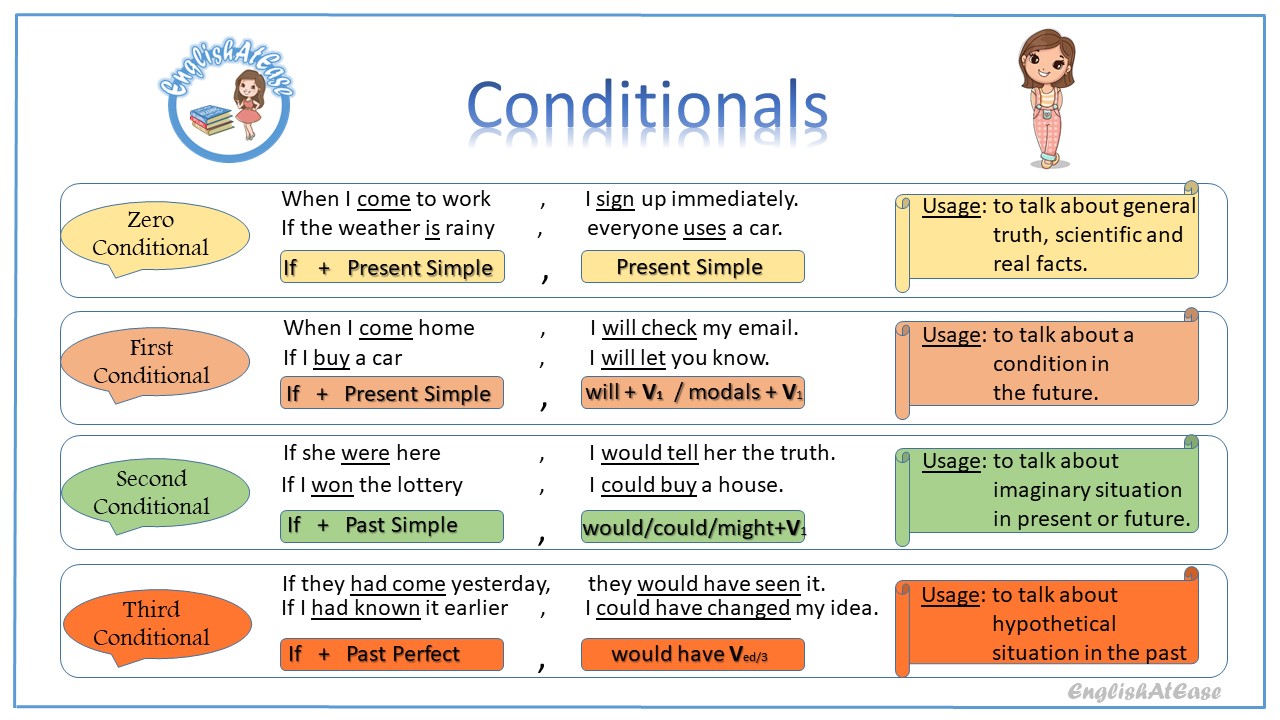 EnglishAtEase

Conditionals

Zero Conditional

When I come to work , I sign up immediately.
If the weather is rainy , everyone uses a car.

If + Present Simple , Present Simple

Usage: to talk about general truth, scientific and real facts.

First Conditional

When I come home , I will check my email.
If I buy a car , I will let you know.

If + Present Simple , will + $V_1$ / modals + $V_1$

Usage: to talk about a condition in the future.

Second Conditional

If she were here , I would tell her the truth.
If I won the lottery , I could buy a house.

If + Past Simple , would/could/might+$V_1$

Usage: to talk about imaginary situation in present or future.

Third Conditional

If they had come yesterday, they would have seen it.
If I had known it earlier , I could have changed my idea.

If + Past Perfect , would have $V_{ed/3}$

Usage: to talk about hypothetical situation in the past

EnglishAtEase